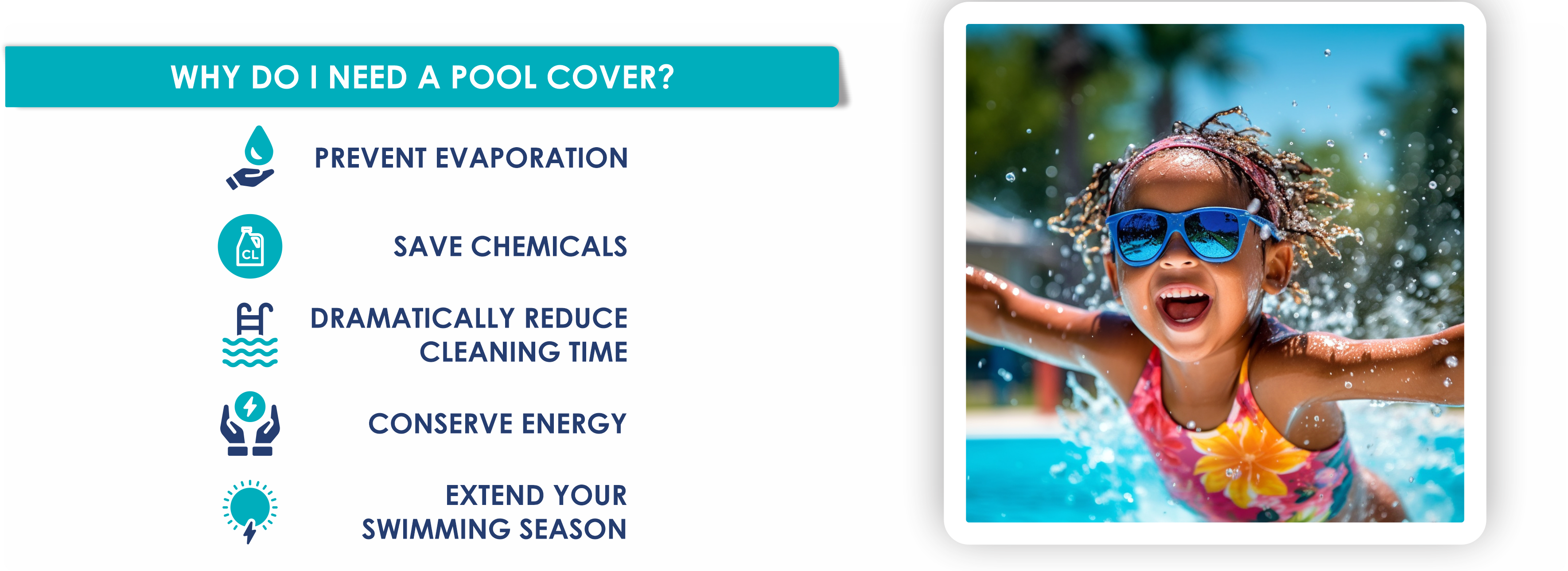 WHY DO I NEED A POOL COVER?

PREVENT EVAPORATION

CL

SAVE CHEMICALS

DRAMATICALLY REDUCE CLEANING TIME

CONSERVE ENERGY

EXTEND YOUR SWIMMING SEASON